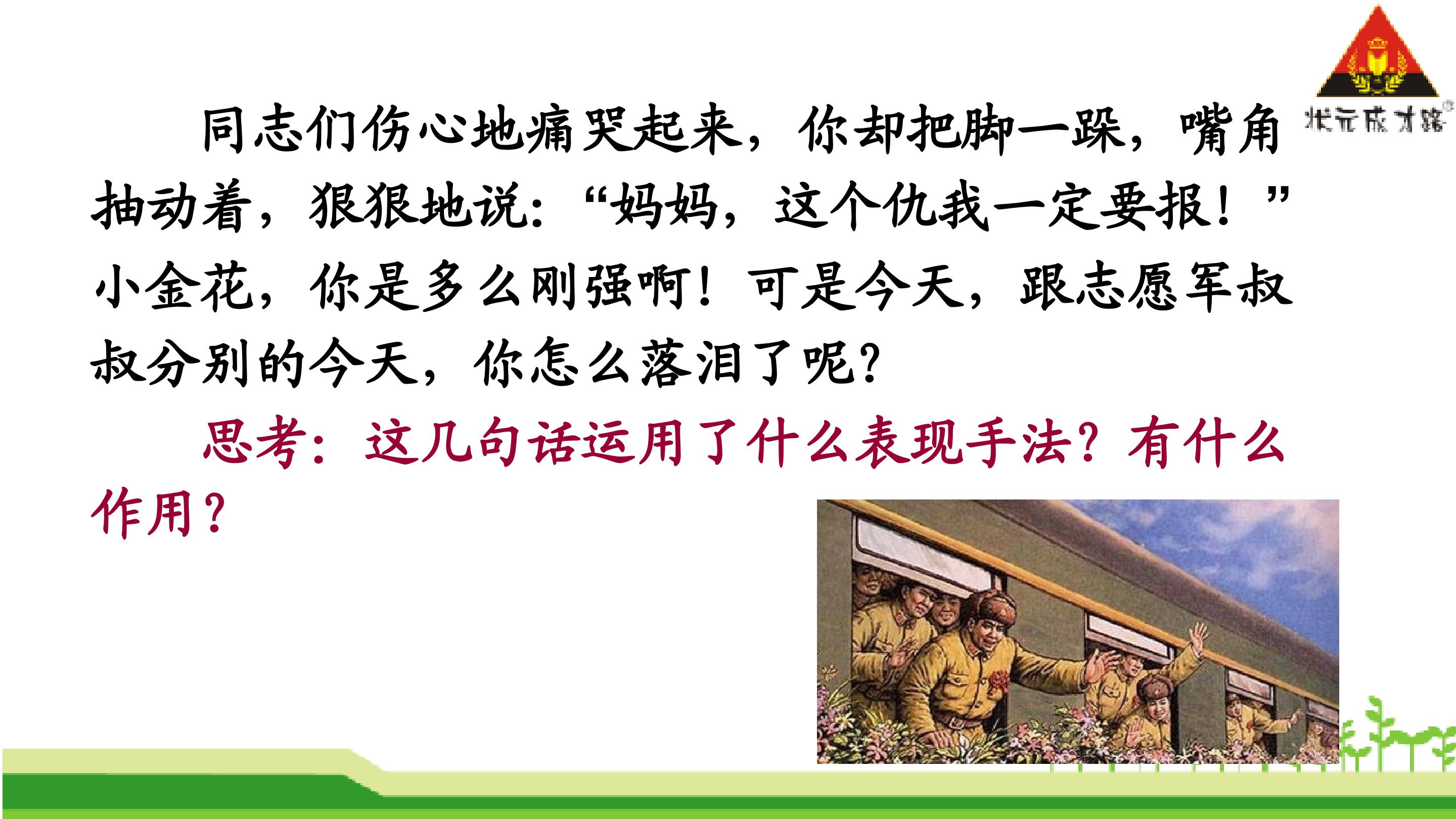 状元成才路

同志们伤心地痛哭起来，你却把脚一跺，嘴角抽动着，狠狠地说：“妈妈，这个仇我一定要报！”小金花，你是多么刚强啊！可是今天，跟志愿军叔叔分别的今天，你怎么落泪了呢？

思考：这几句话运用了什么表现手法？有什么作用？